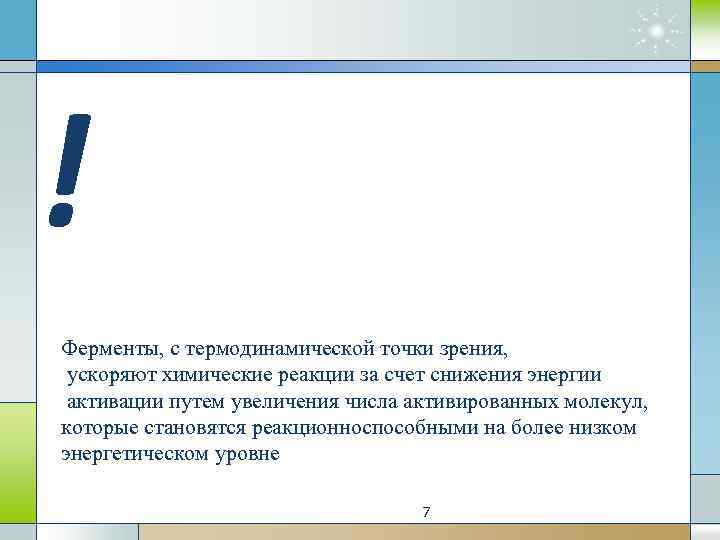 !

Ферменты, с термодинамической точки зрения, ускоряют химические реакции за счет снижения энергии активации путем увеличения числа активированных молекул, которые становятся реакционноспособными на более низком энергетическом уровне

7